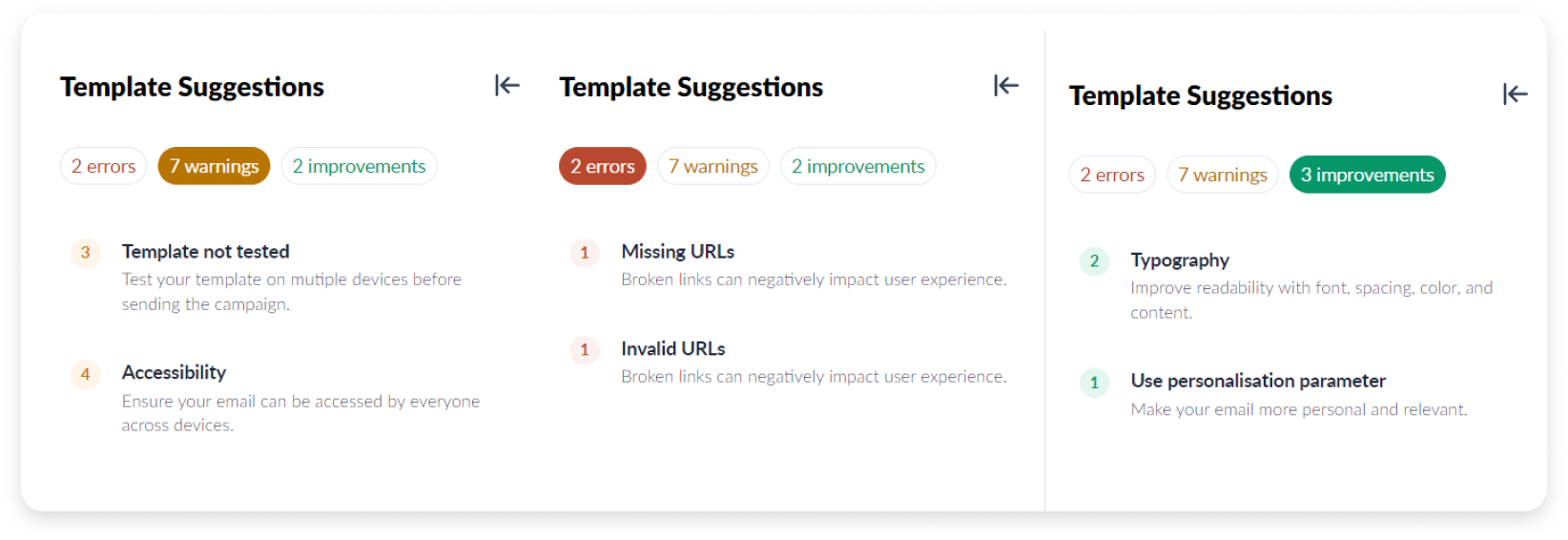 Template Suggestions

2 errors 7 warnings 2 improvements

3 Template not tested
Test your template on mutiple devices before sending the campaign.

4 Accessibility
Ensure your email can be accessed by everyone across devices.

Template Suggestions

2 errors 7 warnings 2 improvements

1 Missing URLs
Broken links can negatively impact user experience.

1 Invalid URLs
Broken links can negatively impact user experience.

Template Suggestions

2 errors 7 warnings 3 improvements

2 Typography
Improve readability with font, spacing, color, and content.

1 Use personalisation parameter
Make your email more personal and relevant.